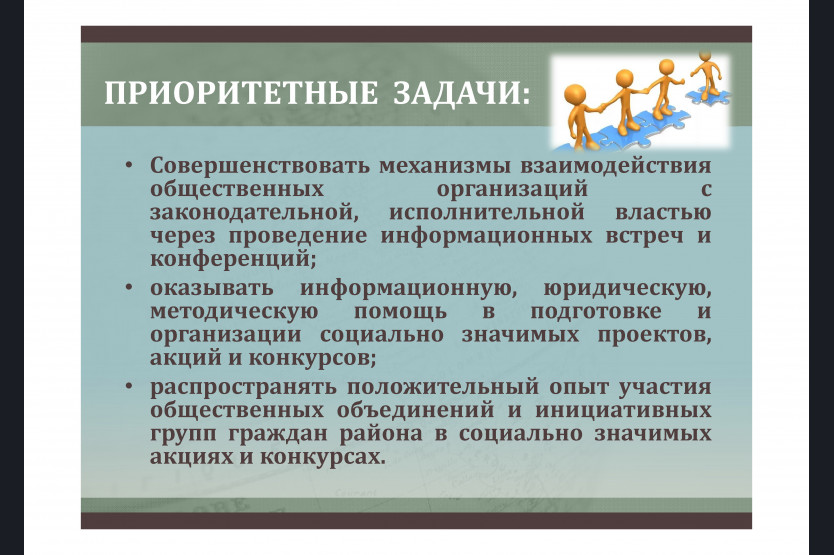 ПРИОРИТЕТНЫЕ ЗАДАЧИ:

• Совершенствовать механизмы взаимодействия общественных организаций с законодательной, исполнительной властью через проведение информационных встреч и конференций;

• оказывать информационную, юридическую, методическую помощь в подготовке и организации социально значимых проектов, акций и конкурсов;

• распространять положительный опыт участия общественных объединений и инициативных групп граждан района в социально значимых акциях и конкурсах.